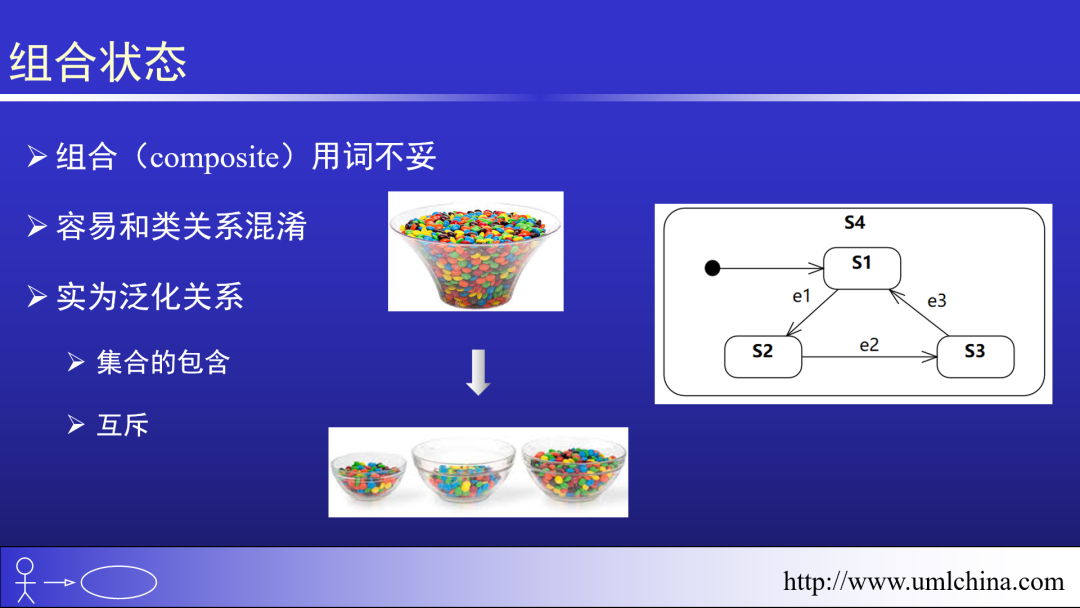 组合状态

➢ 组合（composite）用词不妥

➢ 容易和类关系混淆

➢ 实为泛化关系

➢ 集合的包含

➢ 互斥

S4

S1

e1

e3

S2

e2

S3

http://www.umlchina.com